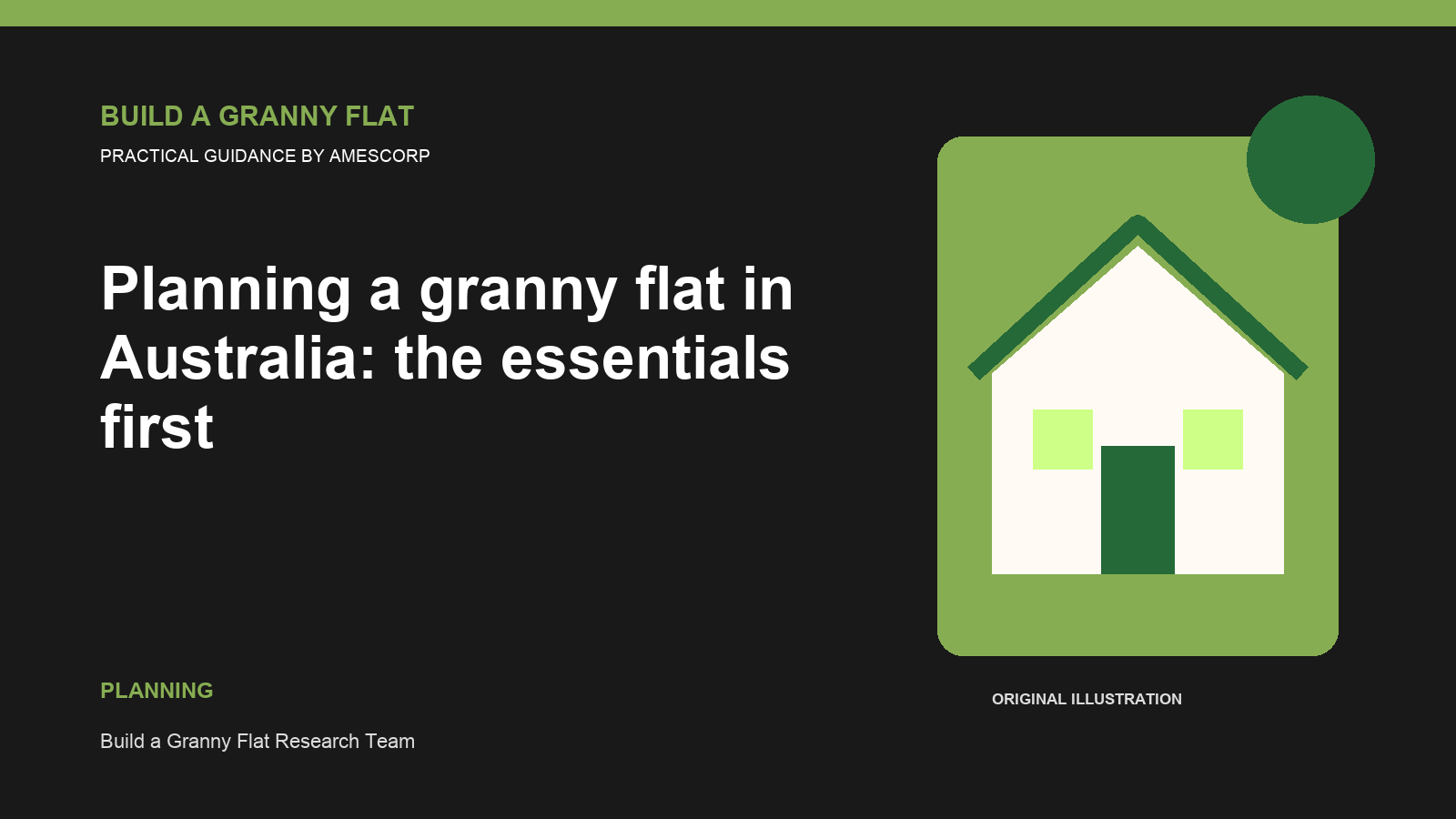 BUILD A GRANNY FLAT

PRACTICAL GUIDANCE BY AMESCORP

Planning a granny flat in Australia: the essentials first

PLANNING

Build a Granny Flat Research Team

ORIGINAL ILLUSTRATION